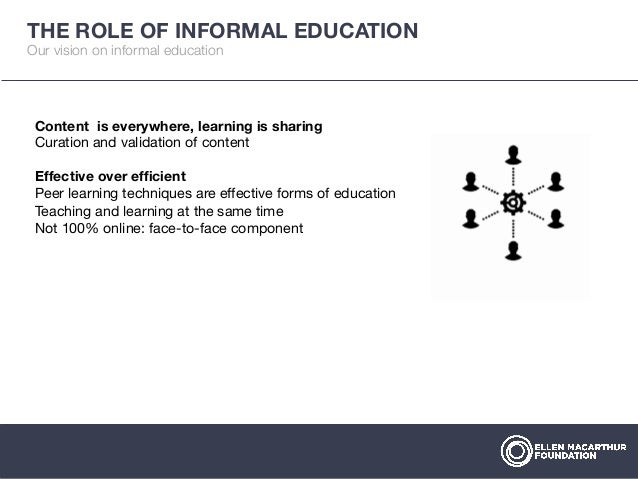 THE ROLE OF INFORMAL EDUCATION
Our vision on informal education

Content  is everywhere, learning is sharing
Curation and validation of content

Effective over efficient
Peer learning techniques are effective forms of education
Teaching and learning at the same time
Not 100% online: face-to-face component

ELLEN MACARTHUR FOUNDATION